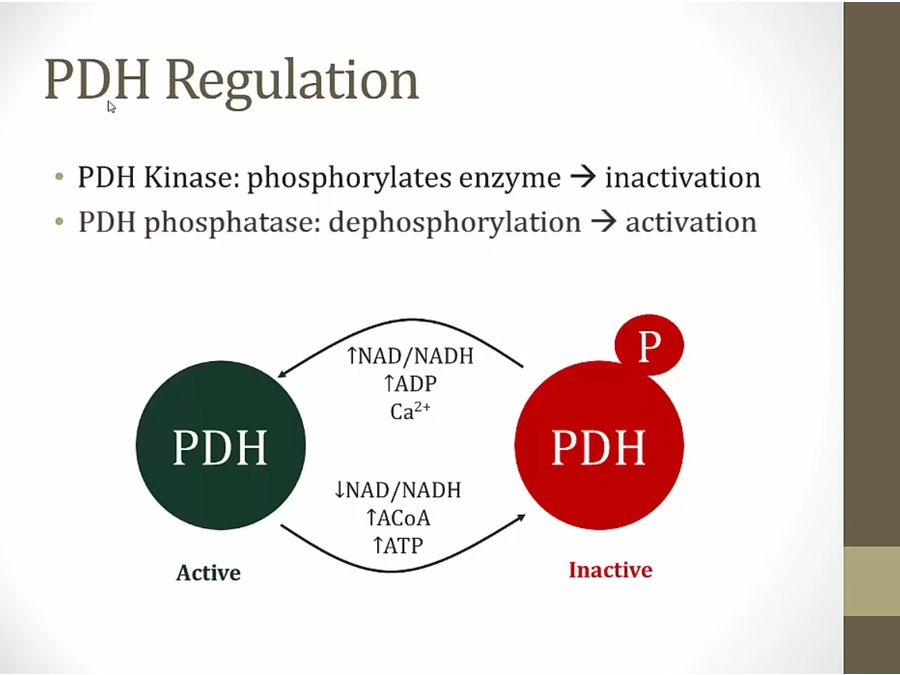 PDH Regulation

• PDH Kinase: phosphorylates enzyme → inactivation
• PDH phosphatase: dephosphorylation → activation

↑NAD/NADH
↑ADP
$Ca^{2+}$

P

PDH

PDH

↓NAD/NADH
↑ACoA
↑ATP

Active

Inactive